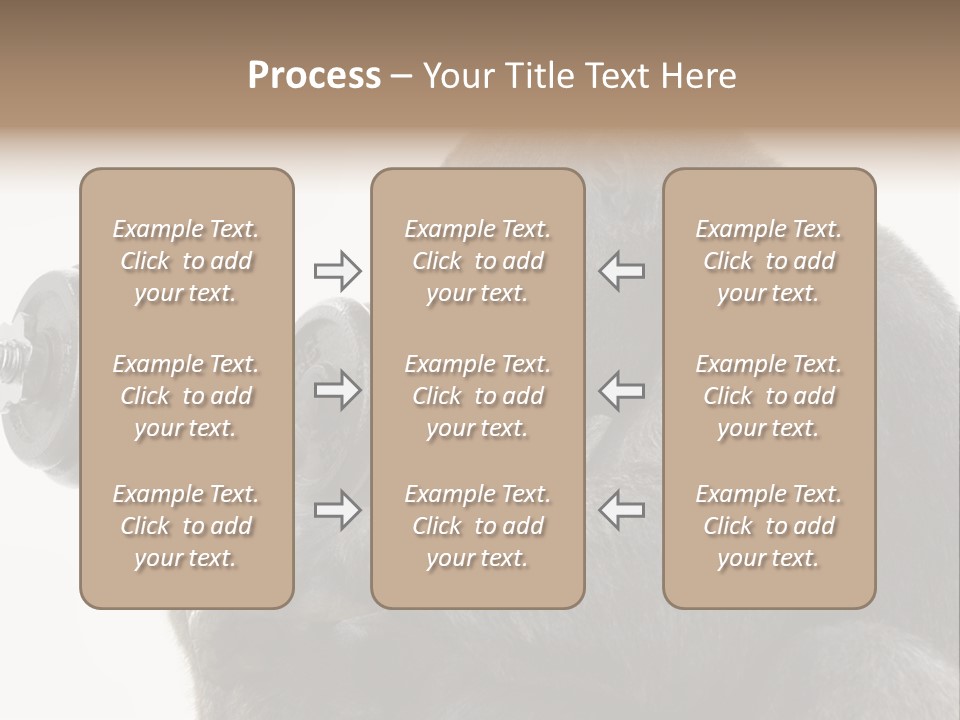 Process – Your Title Text Here

Example Text. Click to add your text.

Example Text. Click to add your text.

Example Text. Click to add your text.

Example Text. Click to add your text.

Example Text. Click to add your text.

Example Text. Click to add your text.

Example Text. Click to add your text.

Example Text. Click to add your text.

Example Text. Click to add your text.